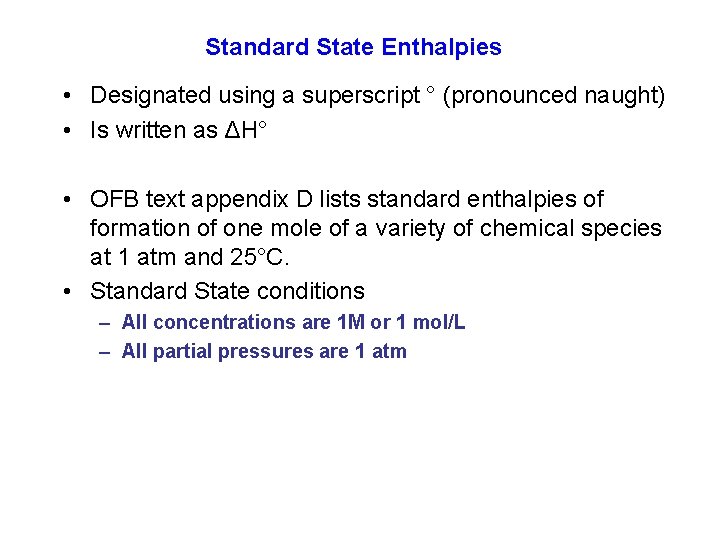 Standard State Enthalpies

• Designated using a superscript ° (pronounced naught)
• Is written as $\Delta H°$

• OFB text appendix D lists standard enthalpies of formation of one mole of a variety of chemical species at 1 atm and 25°C.
• Standard State conditions
– All concentrations are 1M or 1 mol/L
– All partial pressures are 1 atm